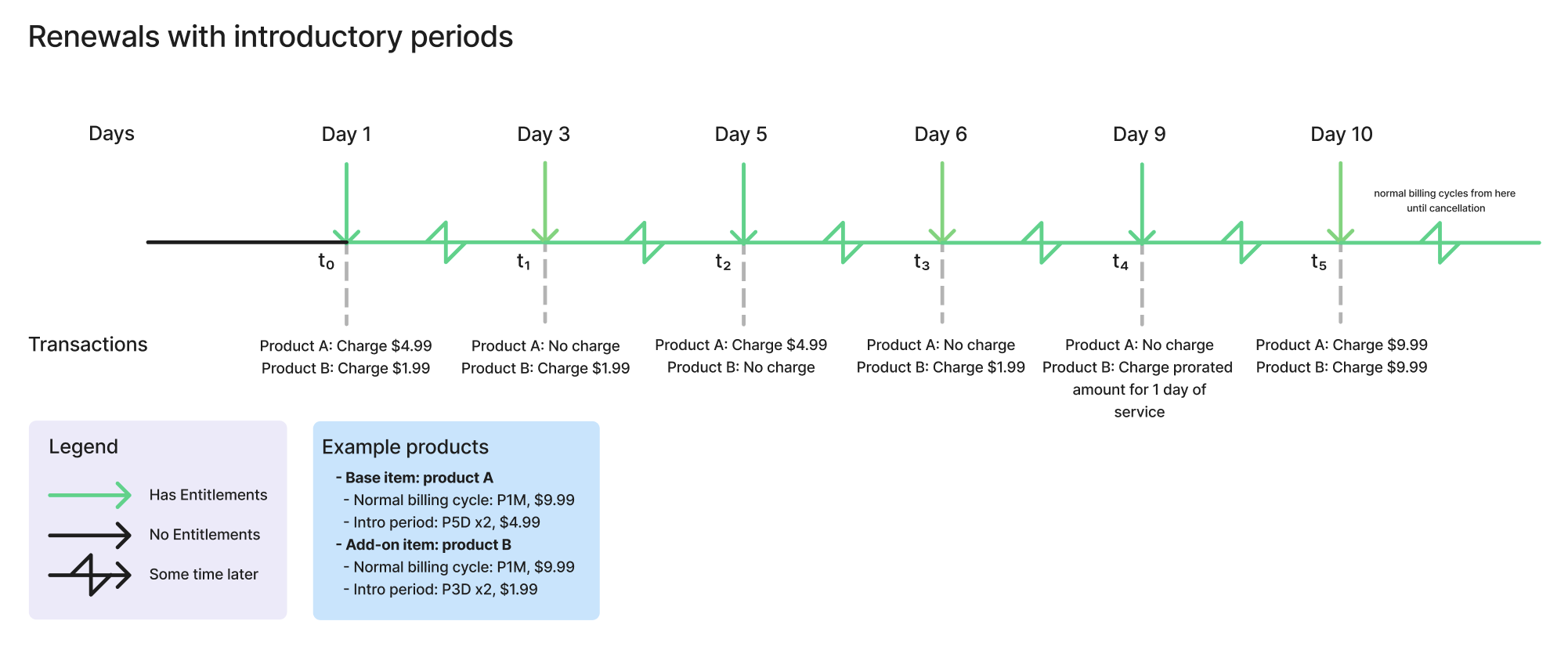 Renewals with introductory periods

Days

Day 1

Day 3

Day 5

Day 6

Day 9

Day 10

normal billing cycles from here until cancellation

$t_0$

$t_1$

$t_2$

$t_3$

$t_4$

$t_5$

Transactions

Product A: Charge $4.99
Product B: Charge $1.99

Product A: No charge
Product B: Charge $1.99

Product A: Charge $4.99
Product B: No charge

Product A: No charge
Product B: Charge $1.99

Product A: No charge
Product B: Charge prorated amount for 1 day of service

Product A: Charge $9.99
Product B: Charge $9.99

Legend

Has Entitlements

No Entitlements

Some time later

Example products

- Base item: product A
- Normal billing cycle: P1M, $9.99
- Intro period: P5D x2, $4.99
- Add-on item: product B
- Normal billing cycle: P1M, $9.99
- Intro period: P3D x2, $1.99